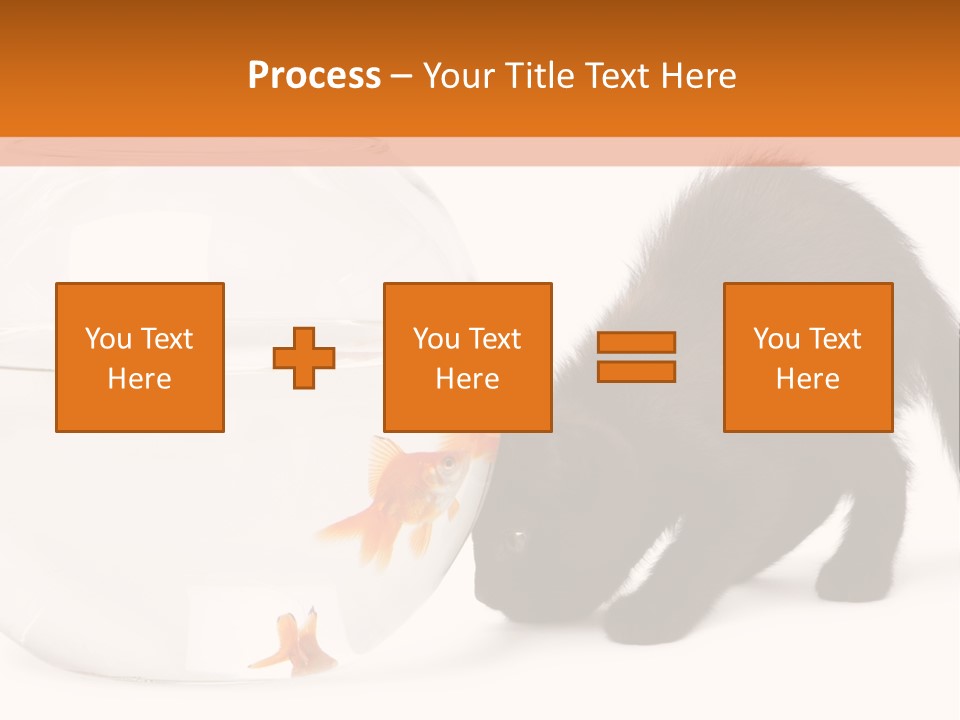 Process – Your Title Text Here

You Text Here

You Text Here

You Text Here